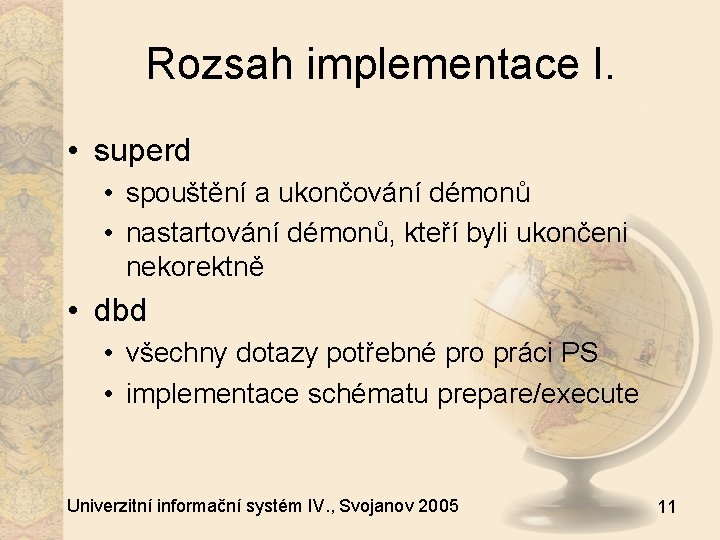 Rozsah implementace I.

• superd
  • spouštění a ukončování démonů
  • nastartování démonů, kteří byli ukončeni nekorektně
• dbd
  • všechny dotazy potřebné pro práci PS
  • implementace schématu prepare/execute

Univerzitní informační systém IV., Svojanov 2005

11